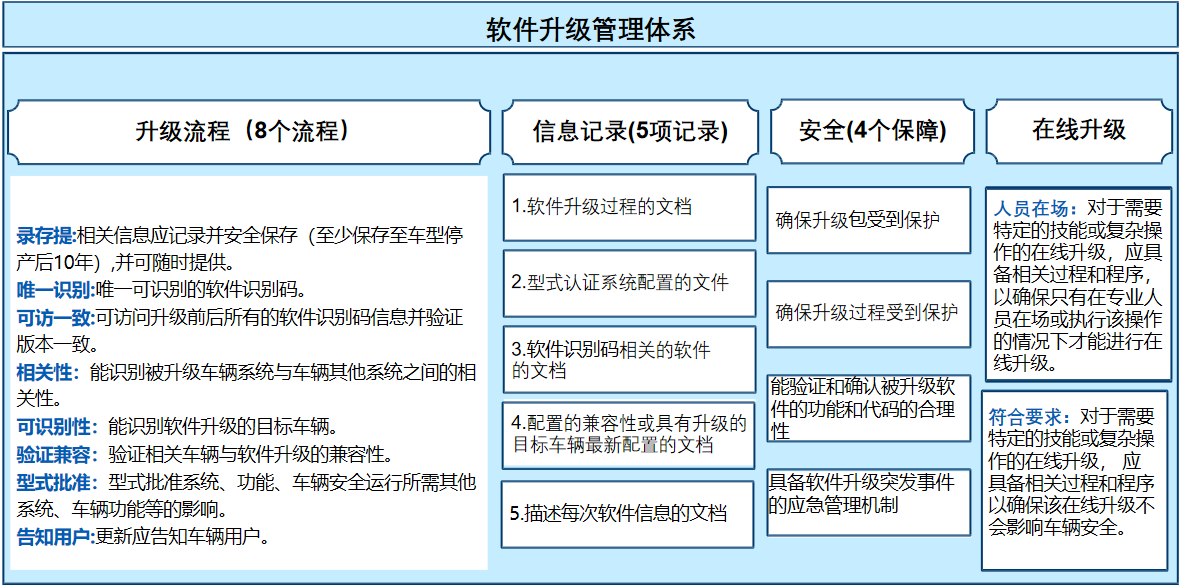 软件升级管理体系

升级流程（8个流程）

录存提:相关信息应记录并安全保存（至少保存至车型停产后10年）,并可随时提供。
唯一识别:唯一可识别的软件识别码。
可访一致:可访问升级前后所有的软件识别码信息并验证版本一致。
相关性：能识别被升级车辆系统与车辆其他系统之间的相关性。
可识别性：能识别软件升级的目标车辆。
验证兼容：验证相关车辆与软件升级的兼容性。
型式批准：型式批准系统、功能、车辆安全运行所需其他系统、车辆功能等的影响。
告知用户:更新应告知车辆用户。

信息记录(5项记录)

1.软件升级过程的文档

2.型式认证系统配置的文件

3.软件识别码相关的软件的文档

4.配置的兼容性或具有升级的目标车辆最新配置的文档

5.描述每次软件信息的文档

安全(4个保障)

确保升级包受到保护

确保升级过程受到保护

能验证和确认被升级软件的功能和代码的合理性

具备软件升级突发事件的应急管理机制

在线升级

人员在场：对于需要特定的技能或复杂操作的在线升级，应具备相关过程和程序，以确保只有在专业人员在场或执行该操作的情况下才能进行在线升级。

符合要求：对于需要特定的技能或复杂操作的在线升级，应具备相关过程和程序以确保该在线升级不会影响车辆安全。